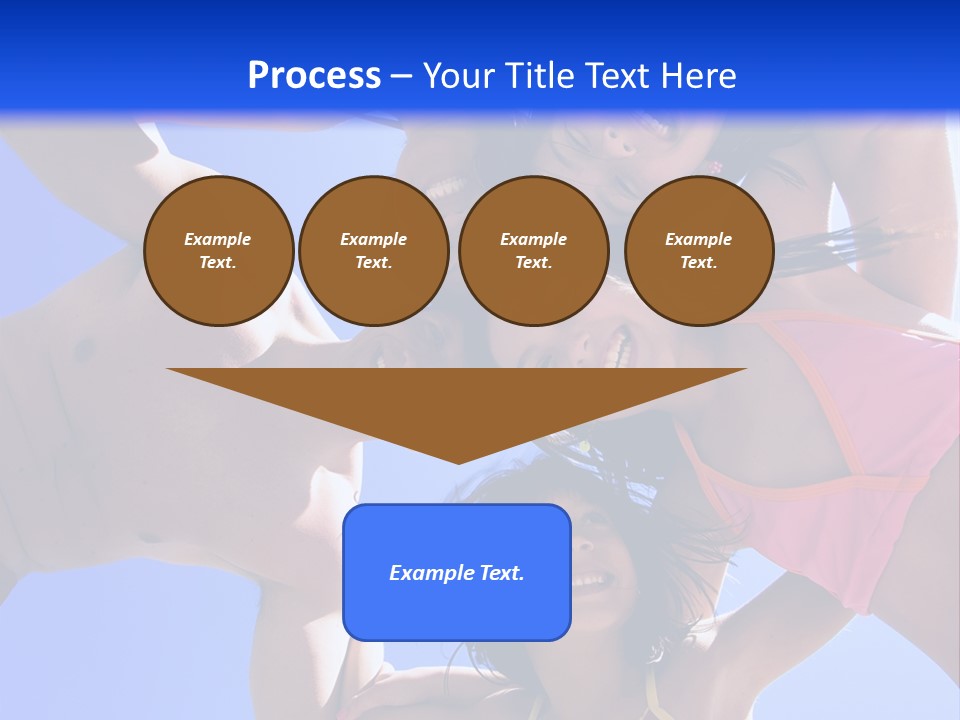 Process – Your Title Text Here

Example Text.

Example Text.

Example Text.

Example Text.

Example Text.